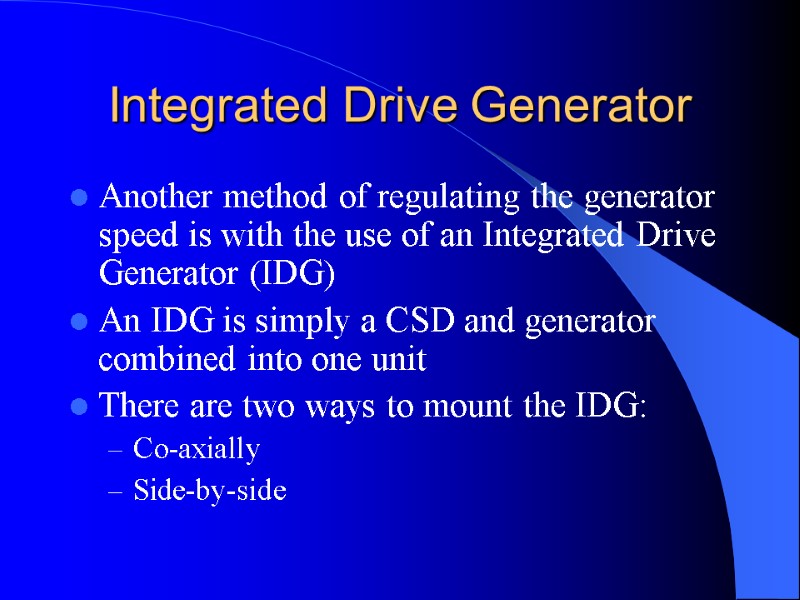 Integrated Drive Generator

- Another method of regulating the generator speed is with the use of an Integrated Drive Generator (IDG)
- An IDG is simply a CSD and generator combined into one unit
- There are two ways to mount the IDG:
  – Co-axially
  – Side-by-side